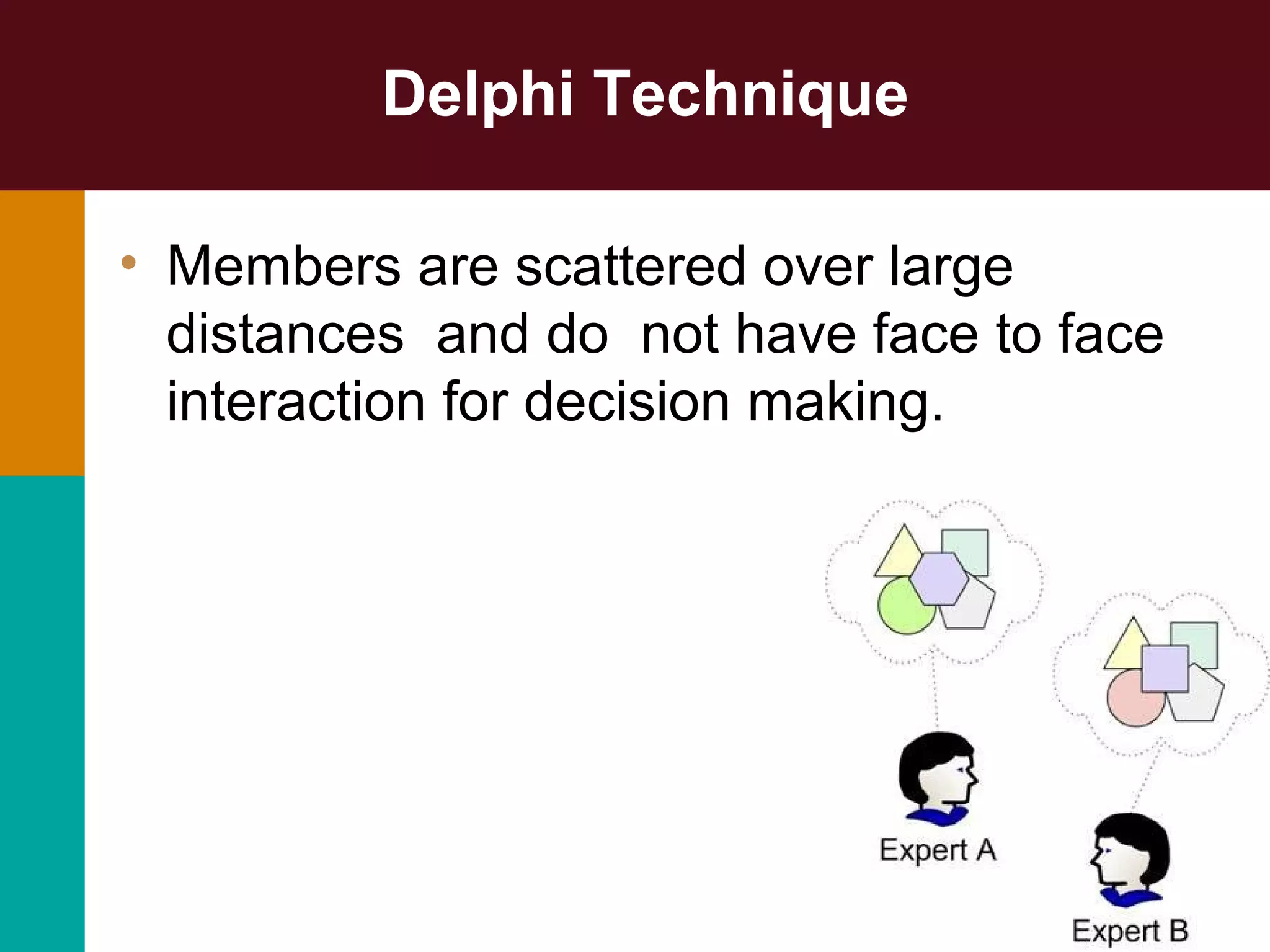 Delphi Technique

• Members are scattered over large distances  and do  not have face to face interaction for decision making.

Expert A

Expert B